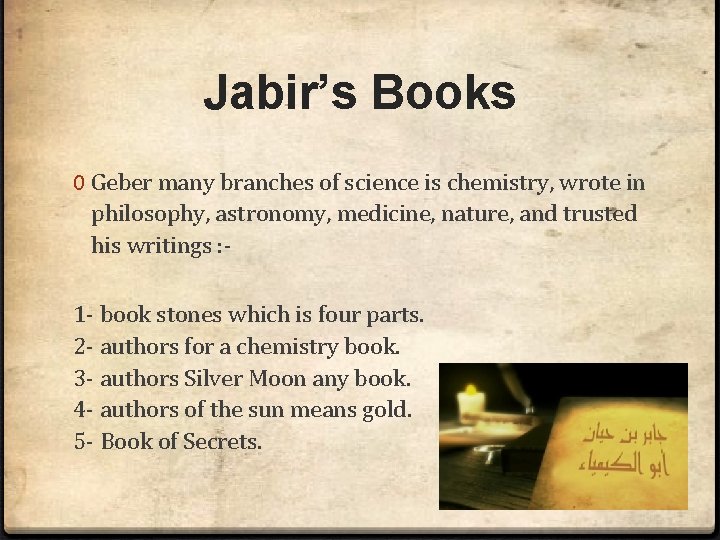 Jabir's Books

0 Geber many branches of science is chemistry, wrote in philosophy, astronomy, medicine, nature, and trusted his writings :-

1- book stones which is four parts.
2- authors for a chemistry book.
3- authors Silver Moon any book.
4- authors of the sun means gold.
5- Book of Secrets.

جابر بن حيان
أبو الكيمياء